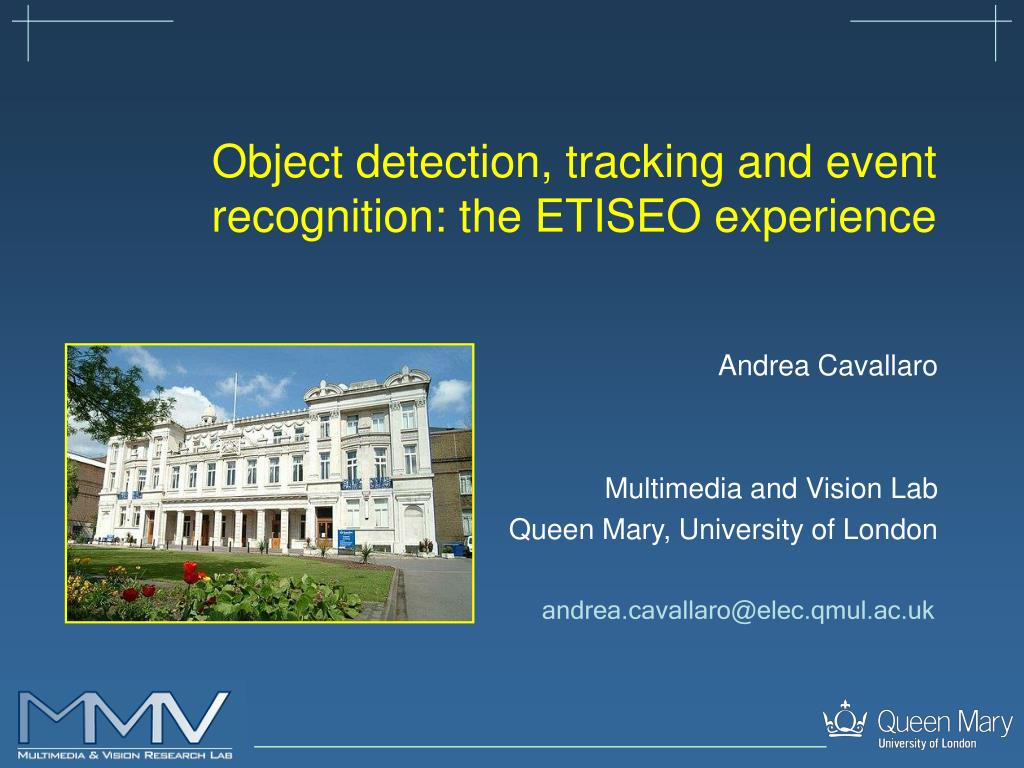 Object detection, tracking and event recognition: the ETISEO experience

Andrea Cavallaro

Multimedia and Vision Lab
Queen Mary, University of London

andrea.cavallaro@elec.qmul.ac.uk

MMV
MULTIMEDIA & VISION RESEARCH LAB

Queen Mary
University of London